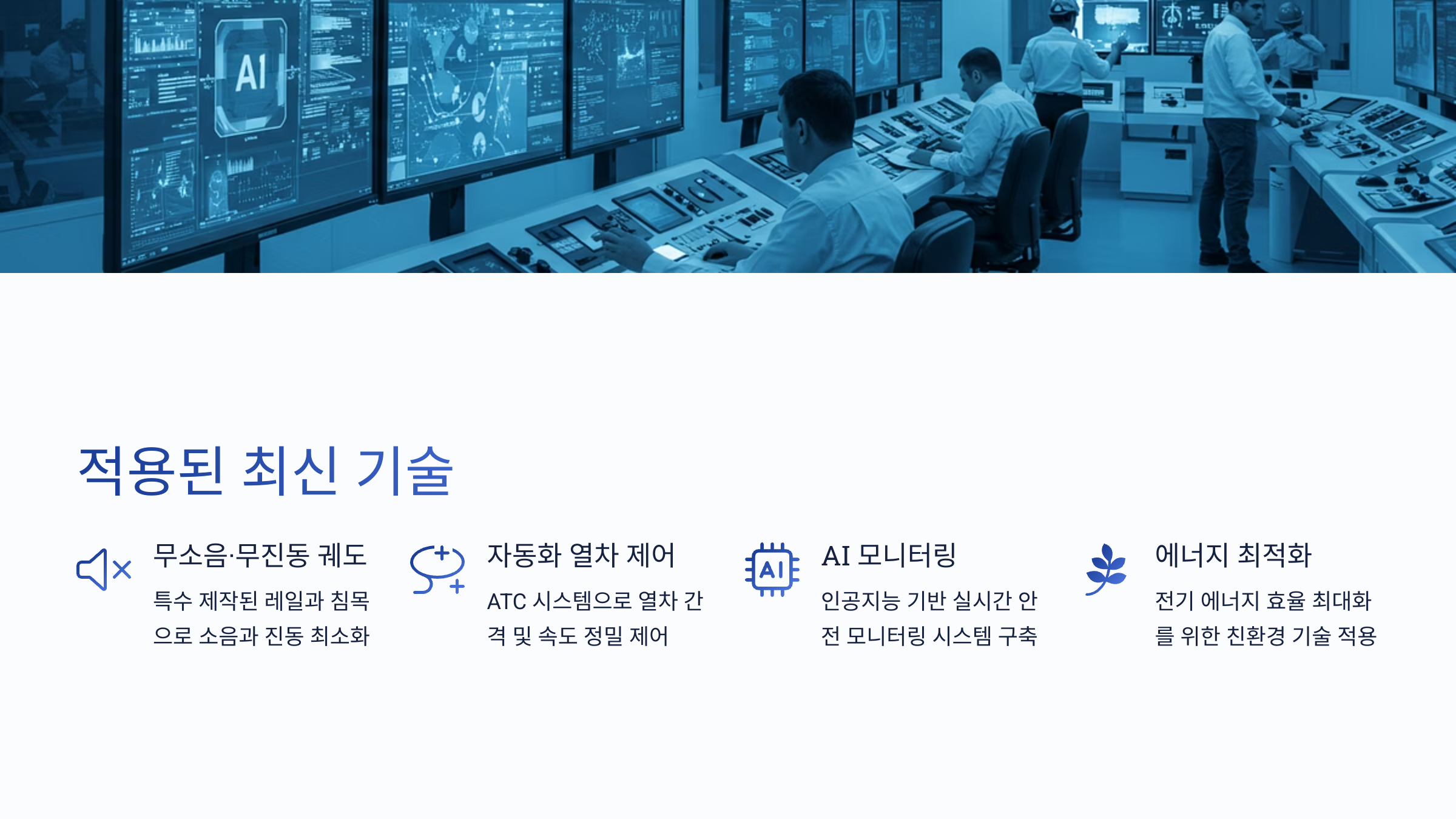 AI

적용된 최신 기술

무소음·무진동 궤도

특수 제작된 레일과 침목으로 소음과 진동 최소화

자동화 열차 제어

ATC 시스템으로 열차 간격 및 속도 정밀 제어

AI

AI 모니터링

인공지능 기반 실시간 안전 모니터링 시스템 구축

에너지 최적화

전기 에너지 효율 최대화를 위한 친환경 기술 적용